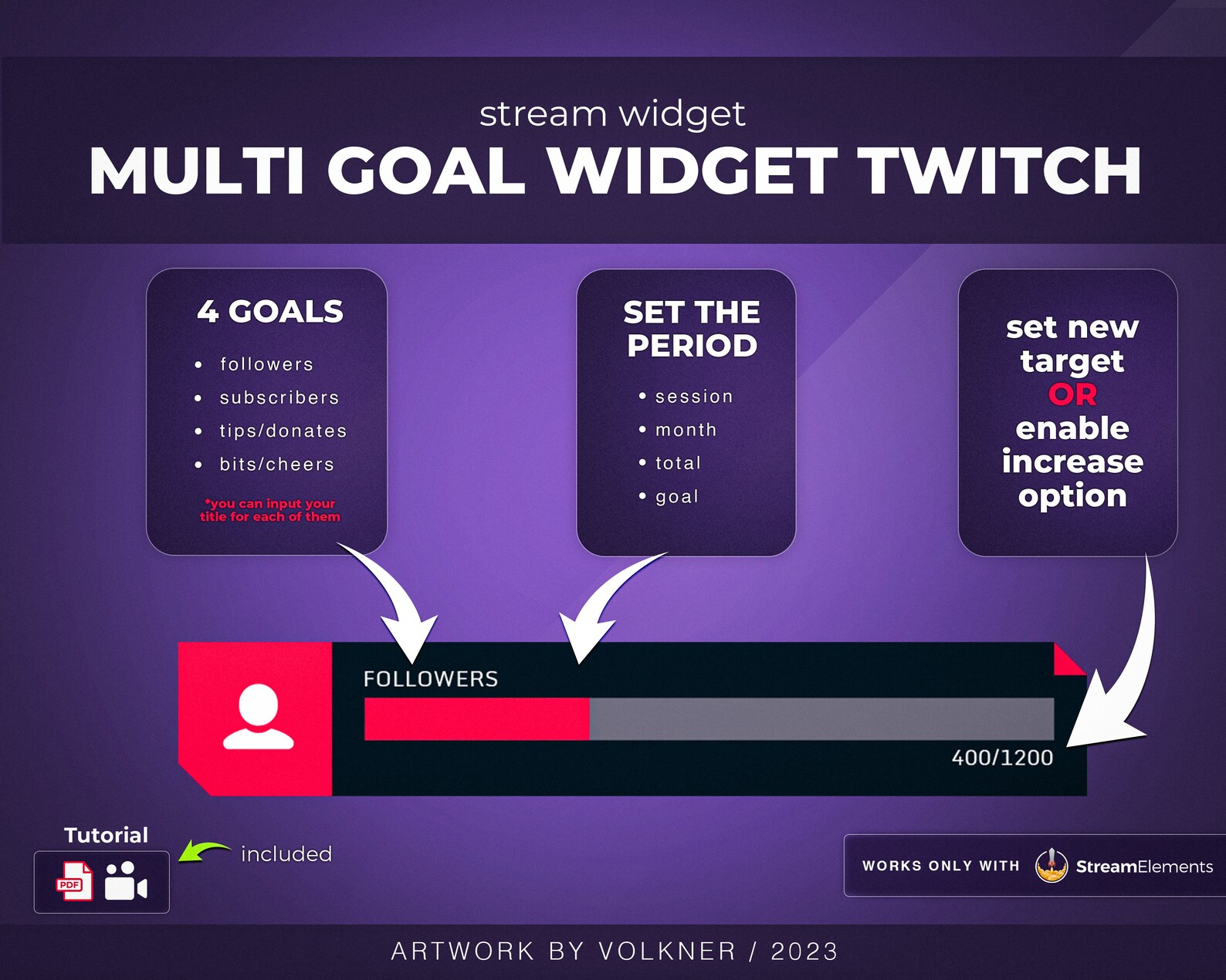 stream widget
MULTI GOAL WIDGET TWITCH

4 GOALS
• followers
• subscribers
• tips/donates
• bits/cheers

*you can input your title for each of them

SET THE PERIOD
• session
• month
• total
• goal

set new target OR enable increase option

FOLLOWERS
400/1200

Tutorial
PDF
included

WORKS ONLY WITH StreamElements

ARTWORK BY VOLKNER / 2023